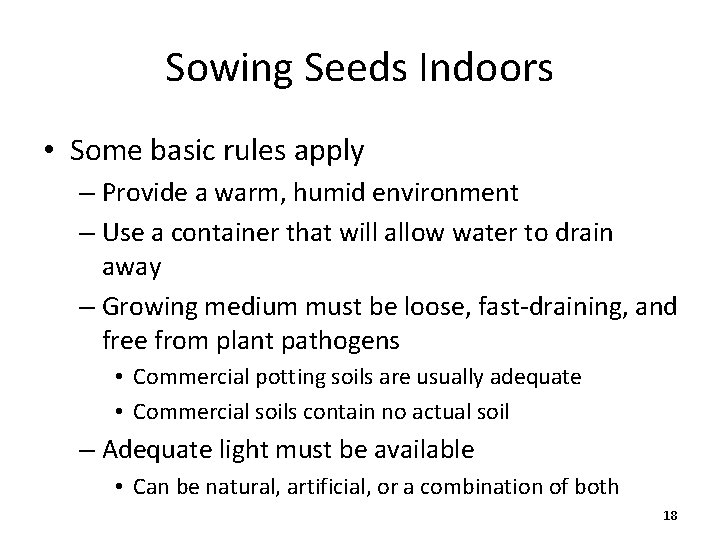 Sowing Seeds Indoors

• Some basic rules apply
– Provide a warm, humid environment
– Use a container that will allow water to drain away
– Growing medium must be loose, fast-draining, and free from plant pathogens
• Commercial potting soils are usually adequate
• Commercial soils contain no actual soil
– Adequate light must be available
• Can be natural, artificial, or a combination of both

18